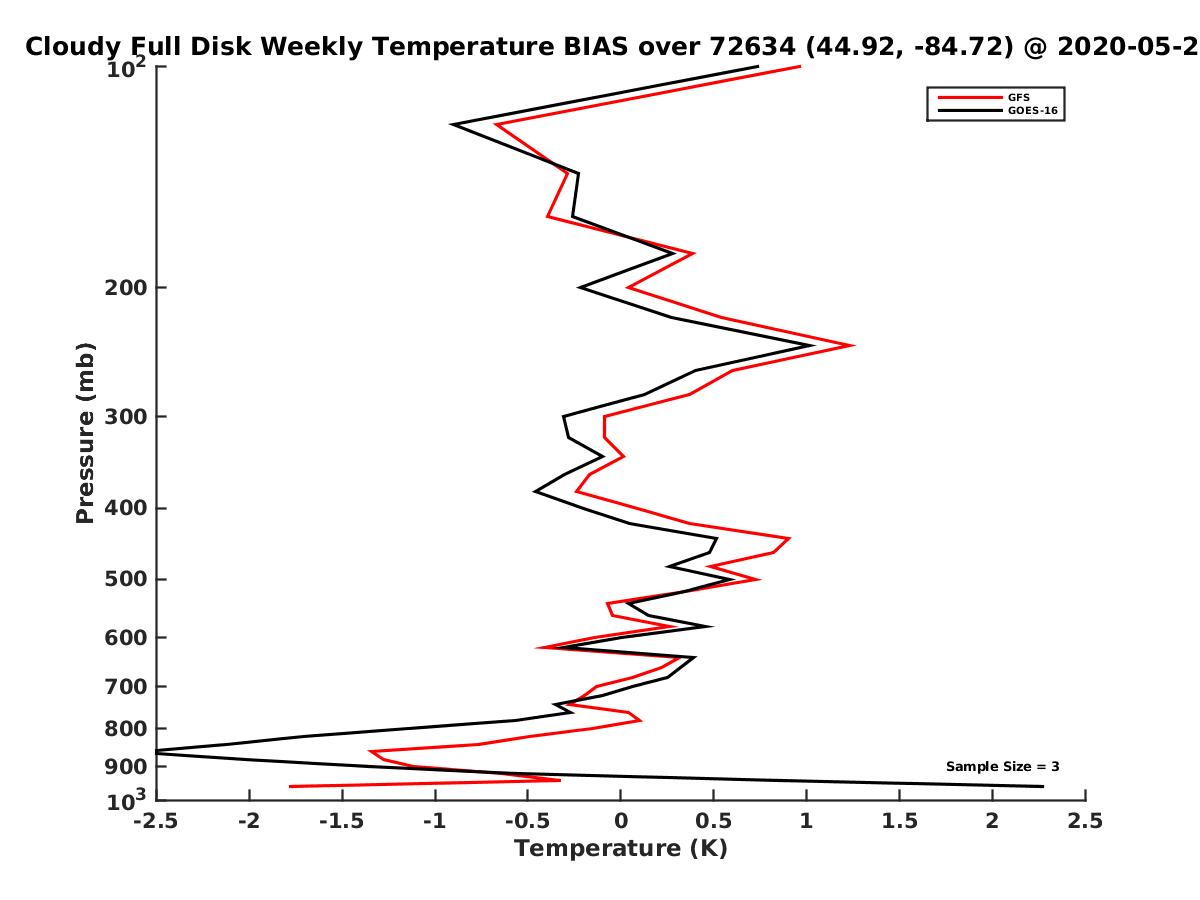 Cloudy Full Disk Weekly Temperature BIAS over 72634 (44.92, -84.72) @ 2020-05-2

GFS
GOES-16

Pressure (mb)

$10^2$
200
300
400
500
600
700
800
900
$10^3$

Sample Size = 3

-2.5 -2 -1.5 -1 -0.5 0 0.5 1 1.5 2 2.5
Temperature (K)